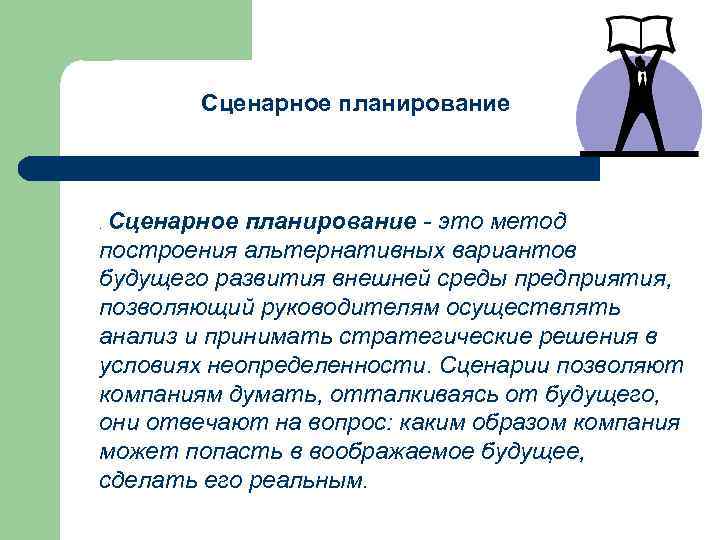 Сценарное планирование

. Сценарное планирование - это метод построения альтернативных вариантов будущего развития внешней среды предприятия, позволяющий руководителям осуществлять анализ и принимать стратегические решения в условиях неопределенности. Сценарии позволяют компаниям думать, отталкиваясь от будущего, они отвечают на вопрос: каким образом компания может попасть в воображаемое будущее, сделать его реальным.